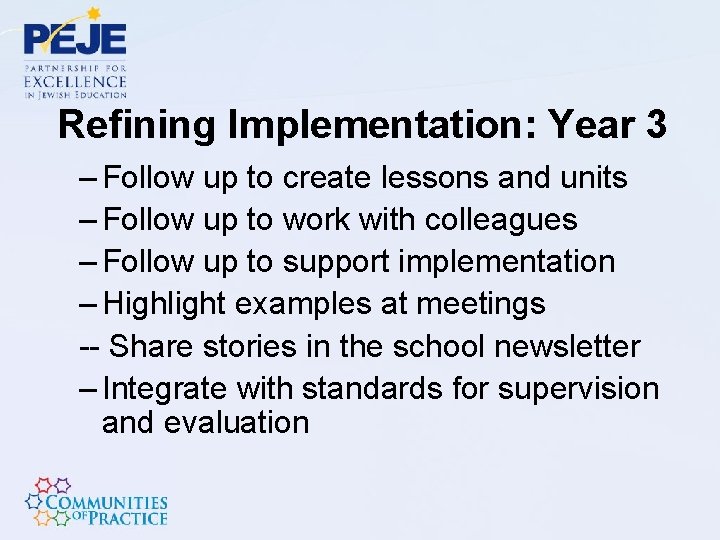 PEJE
PARTNERSHIP FOR
EXCELLENCE
IN JEWISH EDUCATION

Refining Implementation: Year 3

– Follow up to create lessons and units
– Follow up to work with colleagues
– Follow up to support implementation
– Highlight examples at meetings
-- Share stories in the school newsletter
– Integrate with standards for supervision and evaluation

COMMUNITIES OF PRACTICE